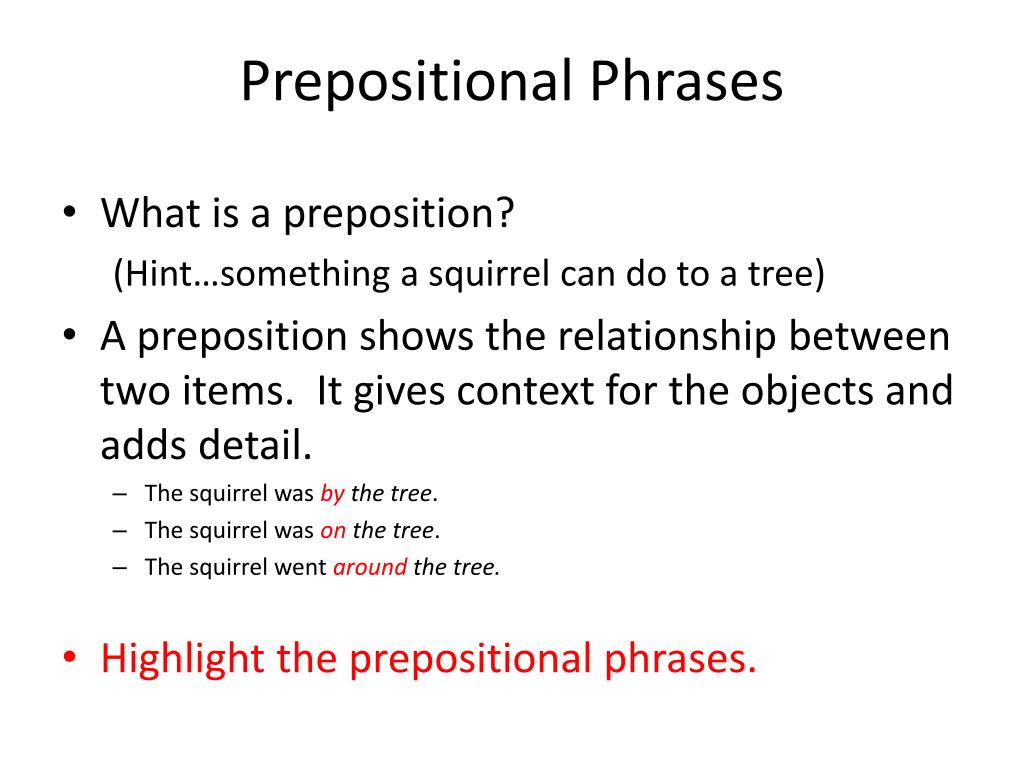 Prepositional Phrases

• What is a preposition?
(Hint…something a squirrel can do to a tree)

• A preposition shows the relationship between two items. It gives context for the objects and adds detail.
– The squirrel was by the tree.
– The squirrel was on the tree.
– The squirrel went around the tree.

• Highlight the prepositional phrases.